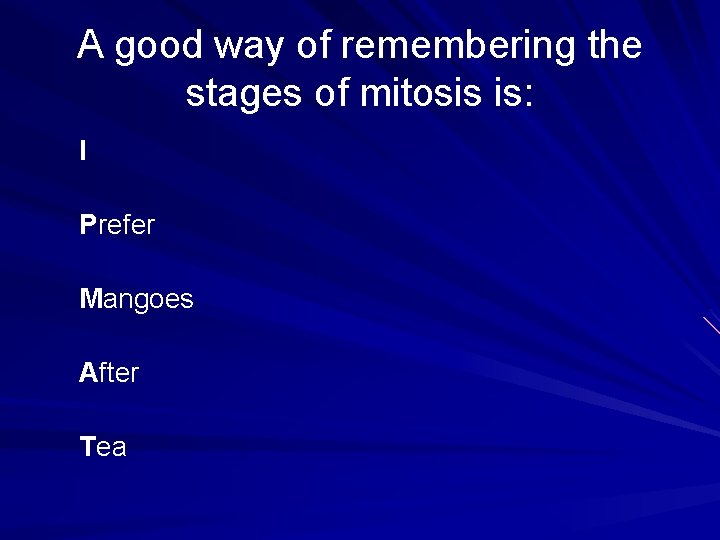 A good way of remembering the stages of mitosis is:

I

Prefer

Mangoes

After

Tea